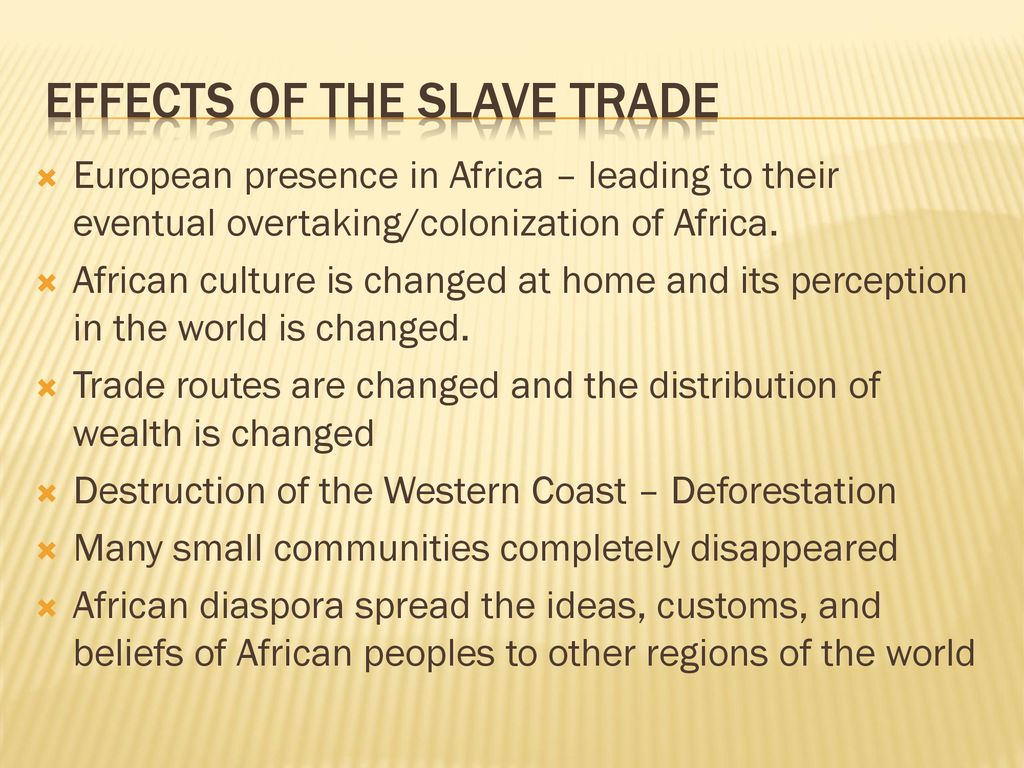 EFFECTS OF THE SLAVE TRADE

European presence in Africa – leading to their eventual overtaking/colonization of Africa.

African culture is changed at home and its perception in the world is changed.

Trade routes are changed and the distribution of wealth is changed

Destruction of the Western Coast – Deforestation

Many small communities completely disappeared

African diaspora spread the ideas, customs, and beliefs of African peoples to other regions of the world